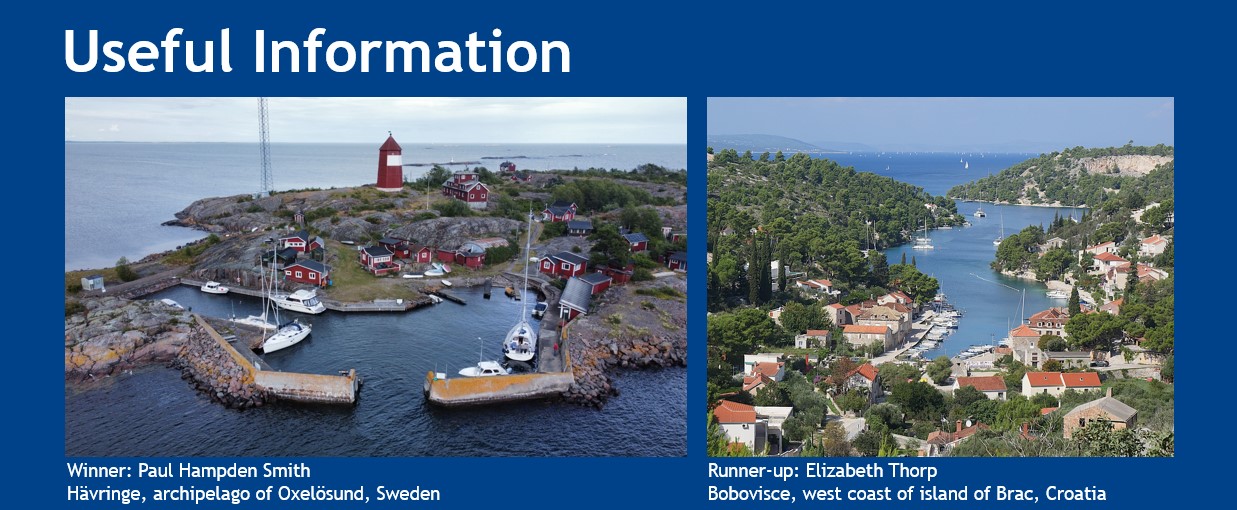 Useful Information

Winner: Paul Hampden Smith
Hävringe, archipelago of Oxelösund, Sweden

Runner-up: Elizabeth Thorp
Bobovisce, west coast of island of Brac, Croatia